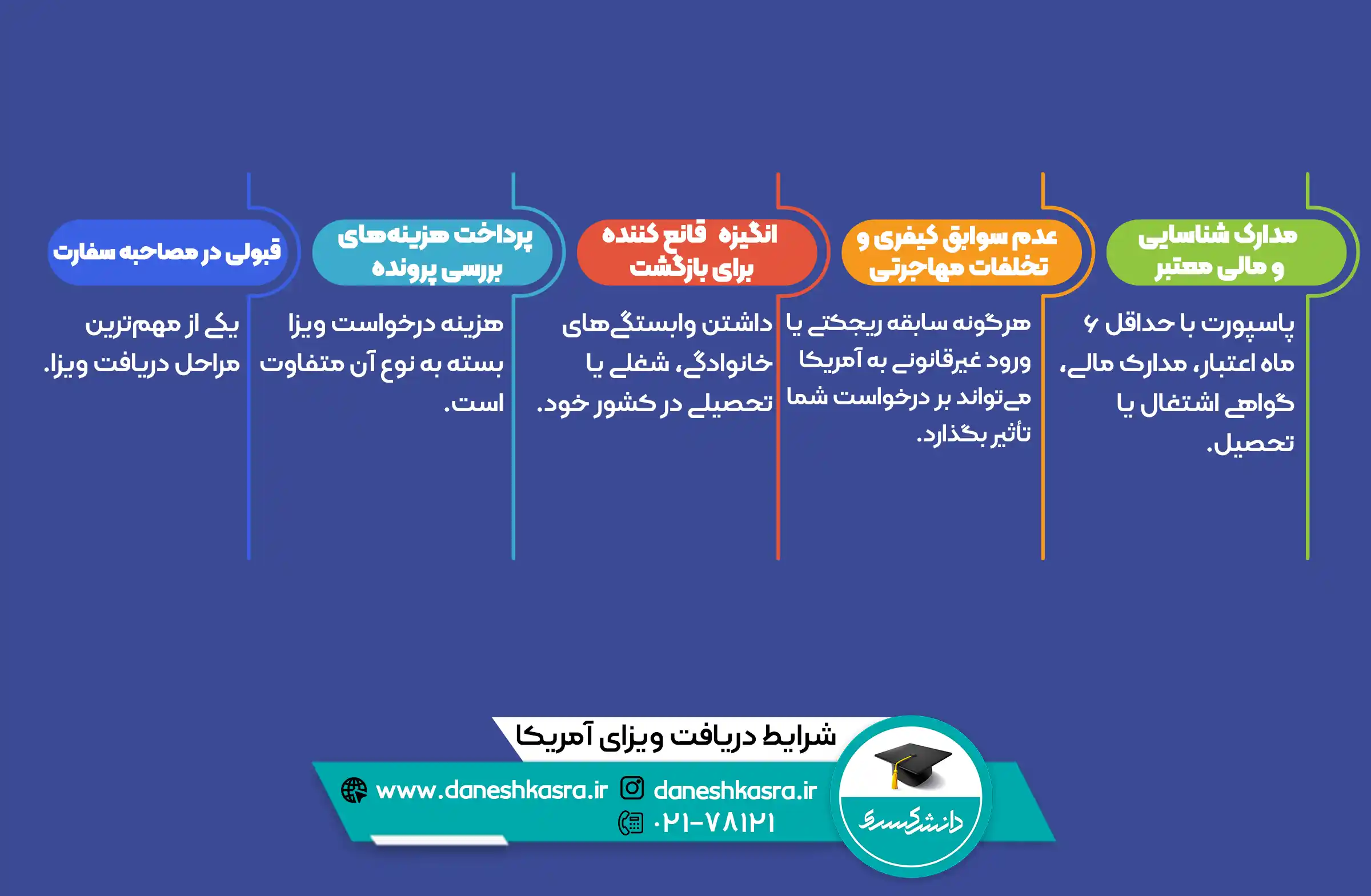 مدارک شناسایی و مالی معتبر

پاسپورت با حداقل ۶ ماه اعتبار، مدارک مالی، گواهی اشتغال یا تحصیل.

عدم سوابق کیفری و تخلفات مهاجرتی

هرگونه سابقه ریجکتی یا ورود غیرقانونی به آمریکا می‌تواند بر درخواست شما تأثیر بگذارد.

انگیزه قانع کننده برای بازگشت

داشتن وابستگی‌های خانوادگی، شغلی یا تحصیلی در کشور خود.

پرداخت هزینه‌های بررسی پرونده

هزینه درخواست ویزا بسته به نوع آن متفاوت است.

قبولی در مصاحبه سفارت

یکی از مهم‌ترین مراحل دریافت ویزا.

شرایط دریافت ویزای آمریکا

www.daneshkasra.ir daneshkasra.ir
۰۲۱-۷۸۱۲۱

دانش کسری